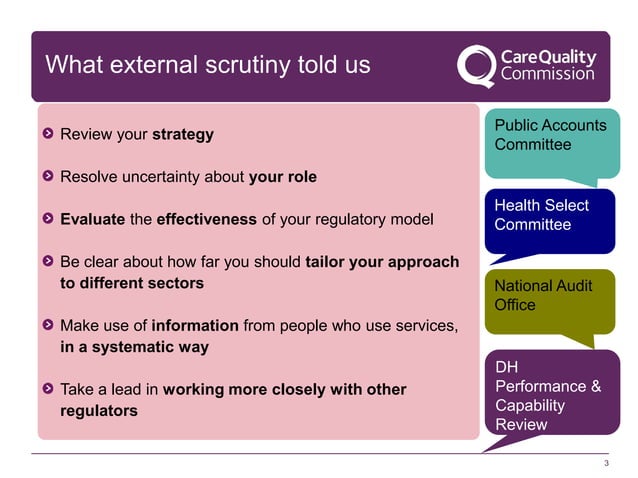 What external scrutiny told us

CareQuality Commission

Review your strategy

Resolve uncertainty about your role

Evaluate the effectiveness of your regulatory model

Be clear about how far you should tailor your approach to different sectors

Make use of information from people who use services, in a systematic way

Take a lead in working more closely with other regulators

Public Accounts Committee

Health Select Committee

National Audit Office

DH Performance & Capability Review

3